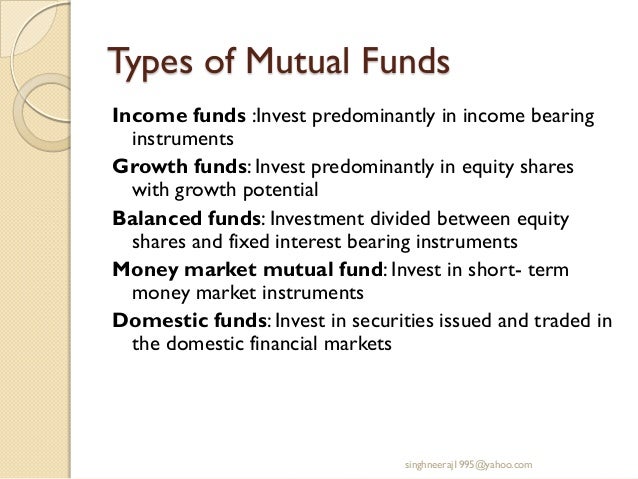 Types of Mutual Funds

Income funds :Invest predominantly in income bearing instruments

Growth funds: Invest predominantly in equity shares with growth potential

Balanced funds: Investment divided between equity shares and fixed interest bearing instruments

Money market mutual fund: Invest in short- term money market instruments

Domestic funds: Invest in securities issued and traded in the domestic financial markets

singhneeraj1995@yahoo.com